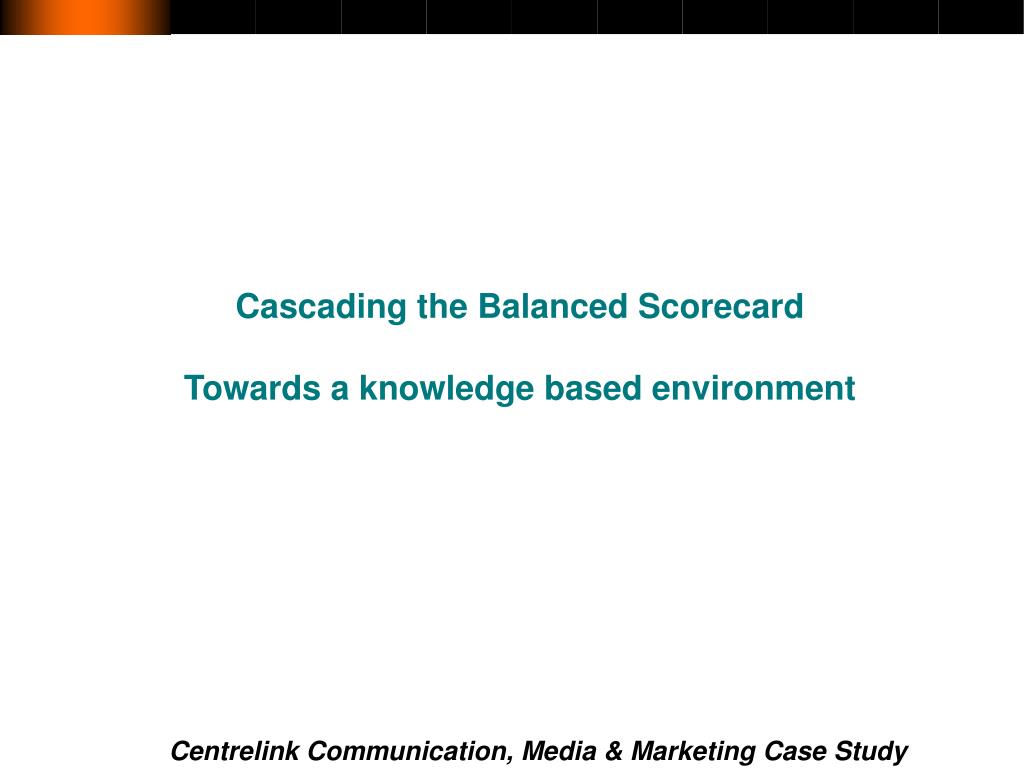 Cascading the Balanced Scorecard

Towards a knowledge based environment

Centrelink Communication, Media & Marketing Case Study